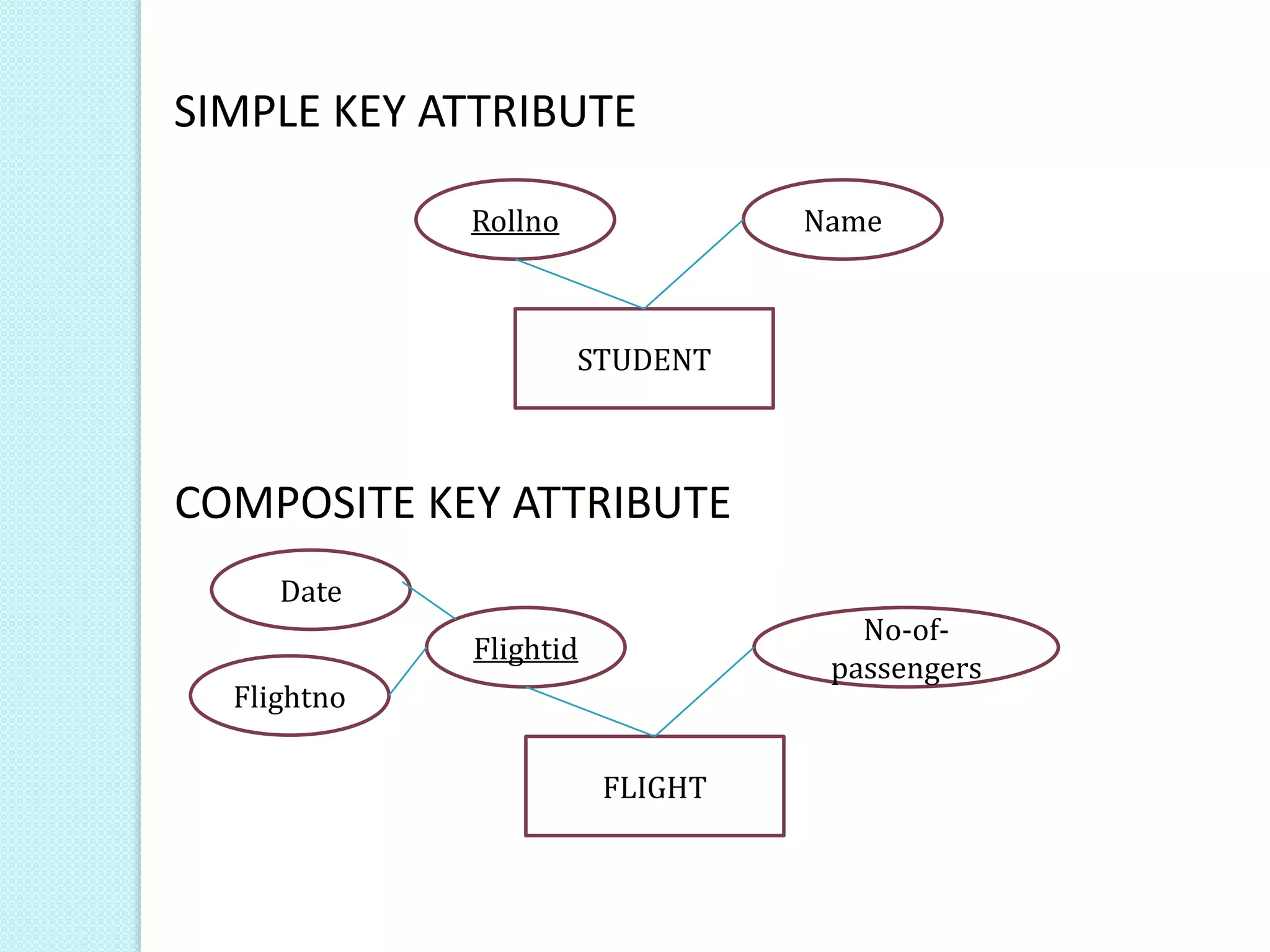 SIMPLE KEY ATTRIBUTE

Rollno

Name

STUDENT

COMPOSITE KEY ATTRIBUTE

Date

Flightid

No-of-passengers

Flightno

FLIGHT